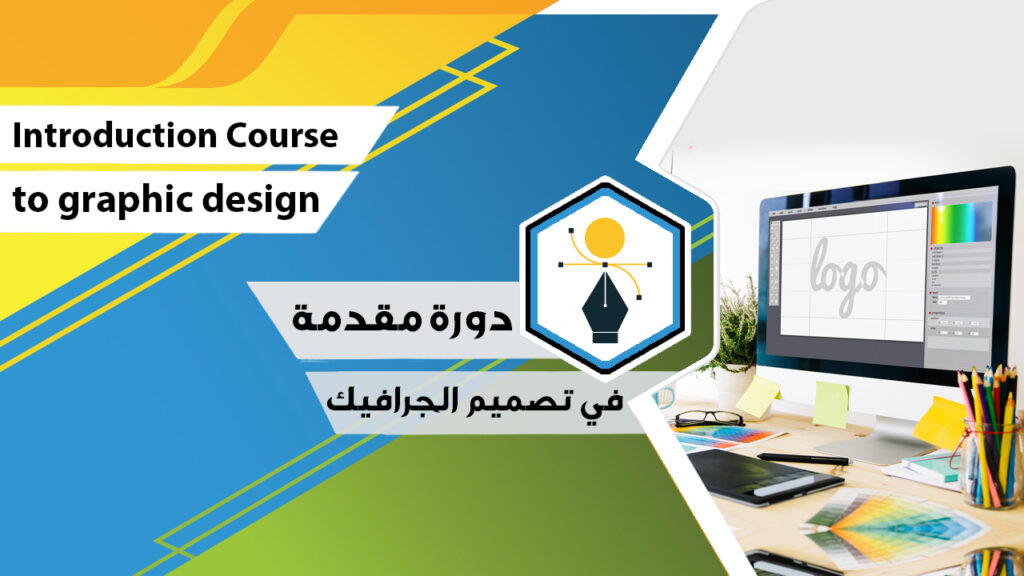 Introduction Course
to graphic design

دورة مقدمة
في تصميم الجرافيك

logo